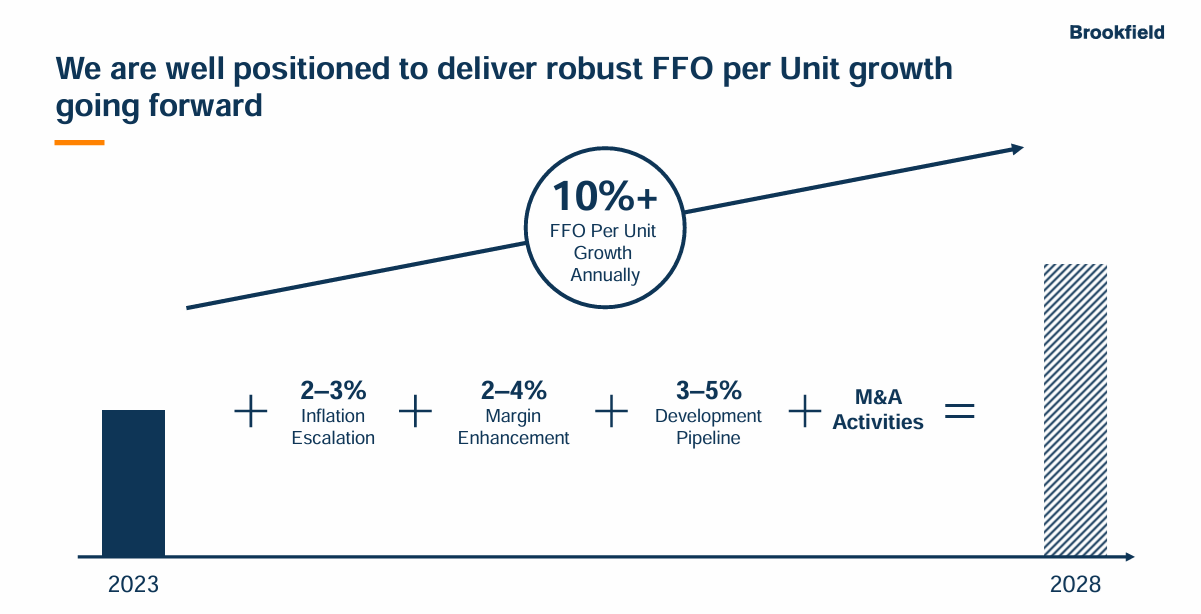 Brookfield

We are well positioned to deliver robust FFO per Unit growth going forward

10%+
FFO Per Unit Growth Annually

+ 2–3% Inflation Escalation + 2–4% Margin Enhancement + 3–5% Development Pipeline + M&A Activities =

2023

2028